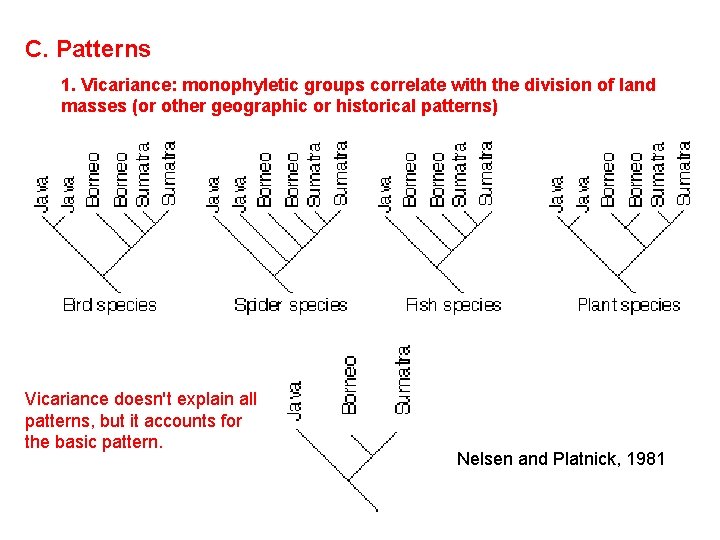 C. Patterns

1. Vicariance: monophyletic groups correlate with the division of land masses (or other geographic or historical patterns)

Java Java Borneo Borneo Sumatra Sumatra

Bird species

Java Java Borneo Borneo Sumatra Sumatra

Spider species

Java Borneo Borneo Sumatra Sumatra

Fish species

Java Java Borneo Borneo Sumatra Sumatra

Plant species

Vicariance doesn't explain all patterns, but it accounts for the basic pattern.

Java Borneo Sumatra

Nelsen and Platnick, 1981